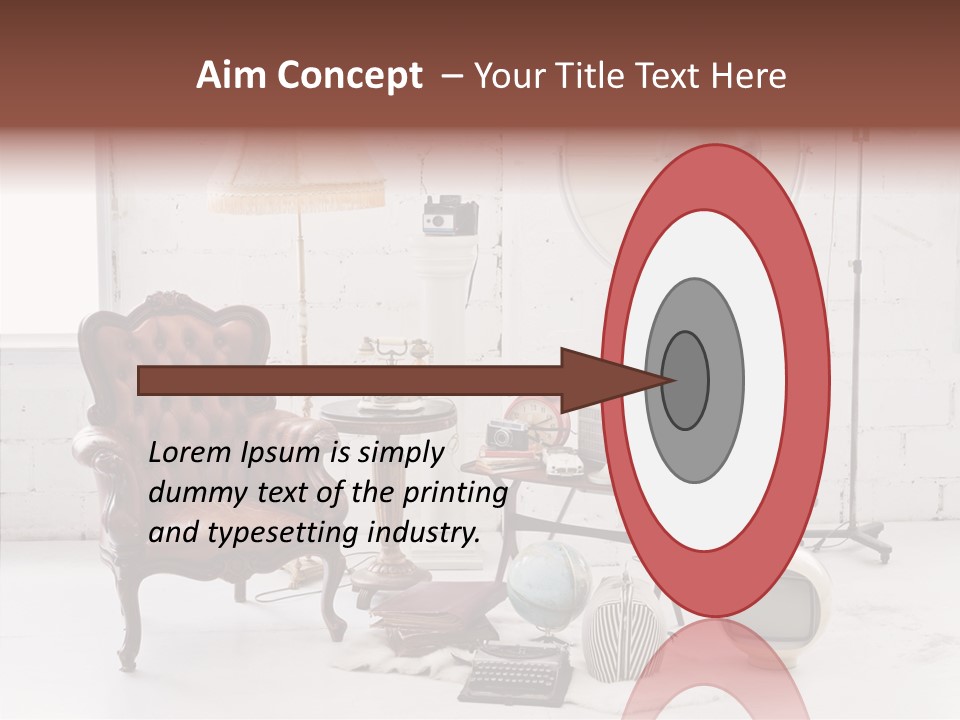 Aim Concept – Your Title Text Here

Lorem Ipsum is simply dummy text of the printing and typesetting industry.